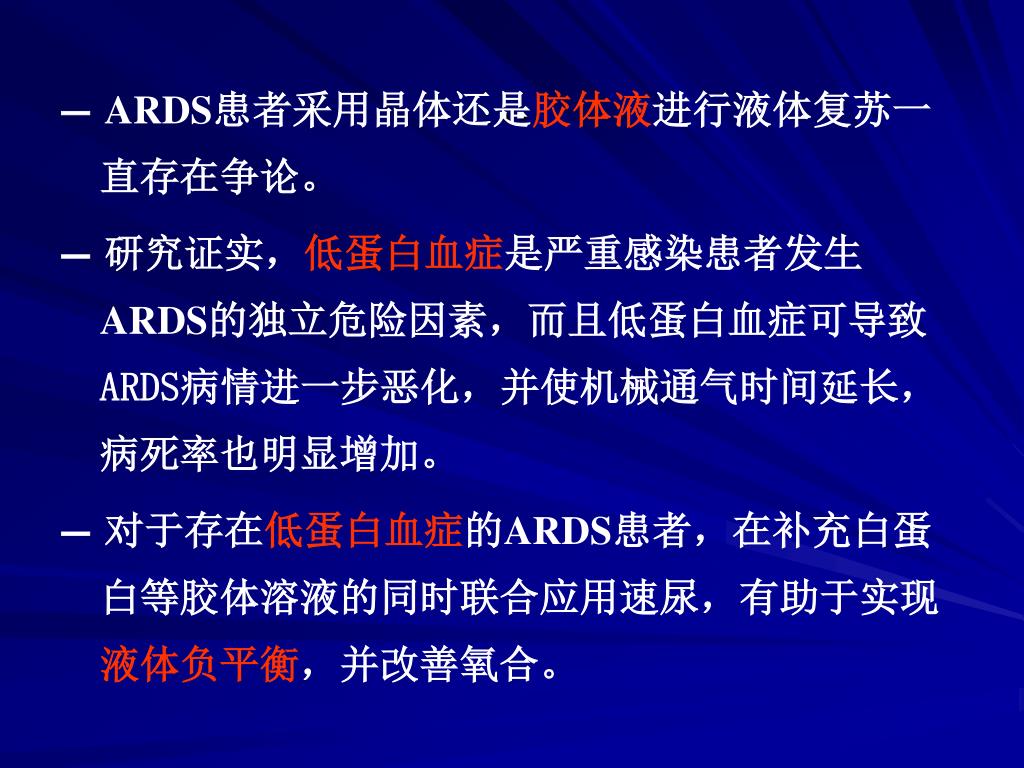 – ARDS患者采用晶体还是胶体液进行液体复苏一直存在争论。

– 研究证实，低蛋白血症是严重感染患者发生ARDS的独立危险因素，而且低蛋白血症可导致ARDS病情进一步恶化，并使机械通气时间延长，病死率也明显增加。

– 对于存在低蛋白血症的ARDS患者，在补充白蛋白等胶体溶液的同时联合应用速尿，有助于实现液体负平衡，并改善氧合。